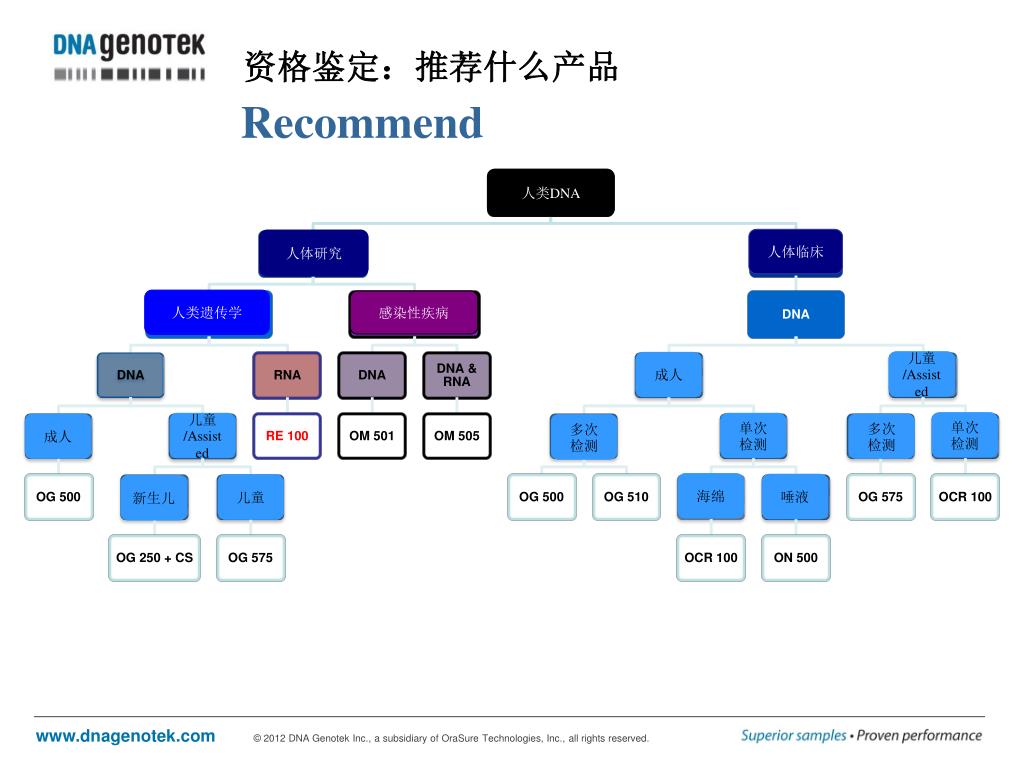 DNA genotek

资格鉴定：推荐什么产品
Recommend

人类DNA

人体研究

人体临床

人类遗传学

感染性疾病

DNA

DNA

RNA

DNA

DNA & RNA

成人

儿童 /Assisted

成人

儿童 /Assisted

RE 100

OM 501

OM 505

多次检测

单次检测

多次检测

单次检测

OG 500

新生儿

儿童

OG 500

OG 510

海绵

唾液

OG 575

OCR 100

OG 250 + CS

OG 575

OCR 100

ON 500

www.dnagenotek.com

© 2012 DNA Genotek Inc., a subsidiary of OraSure Technologies, Inc., all rights reserved.

Superior samples • Proven performance